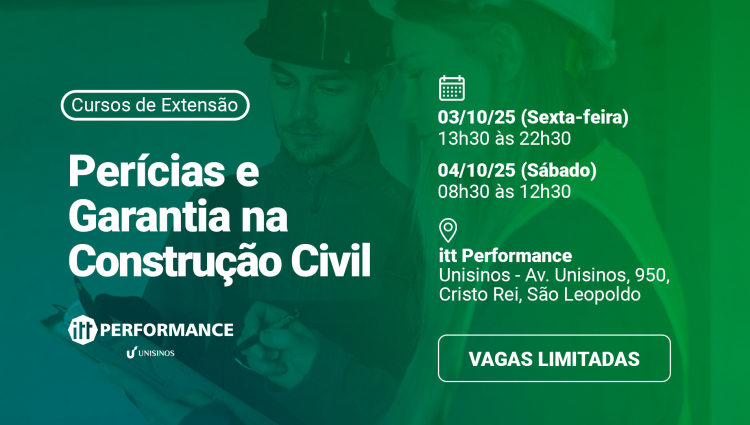 Cursos de Extensão

Perícias e Garantia na Construção Civil

itt PERFORMANCE
UNISINOS

03/10/25 (Sexta-feira)
13h30 às 22h30

04/10/25 (Sábado)
08h30 às 12h30

itt Performance
Unisinos - Av. Unisinos, 950, Cristo Rei, São Leopoldo

VAGAS LIMITADAS